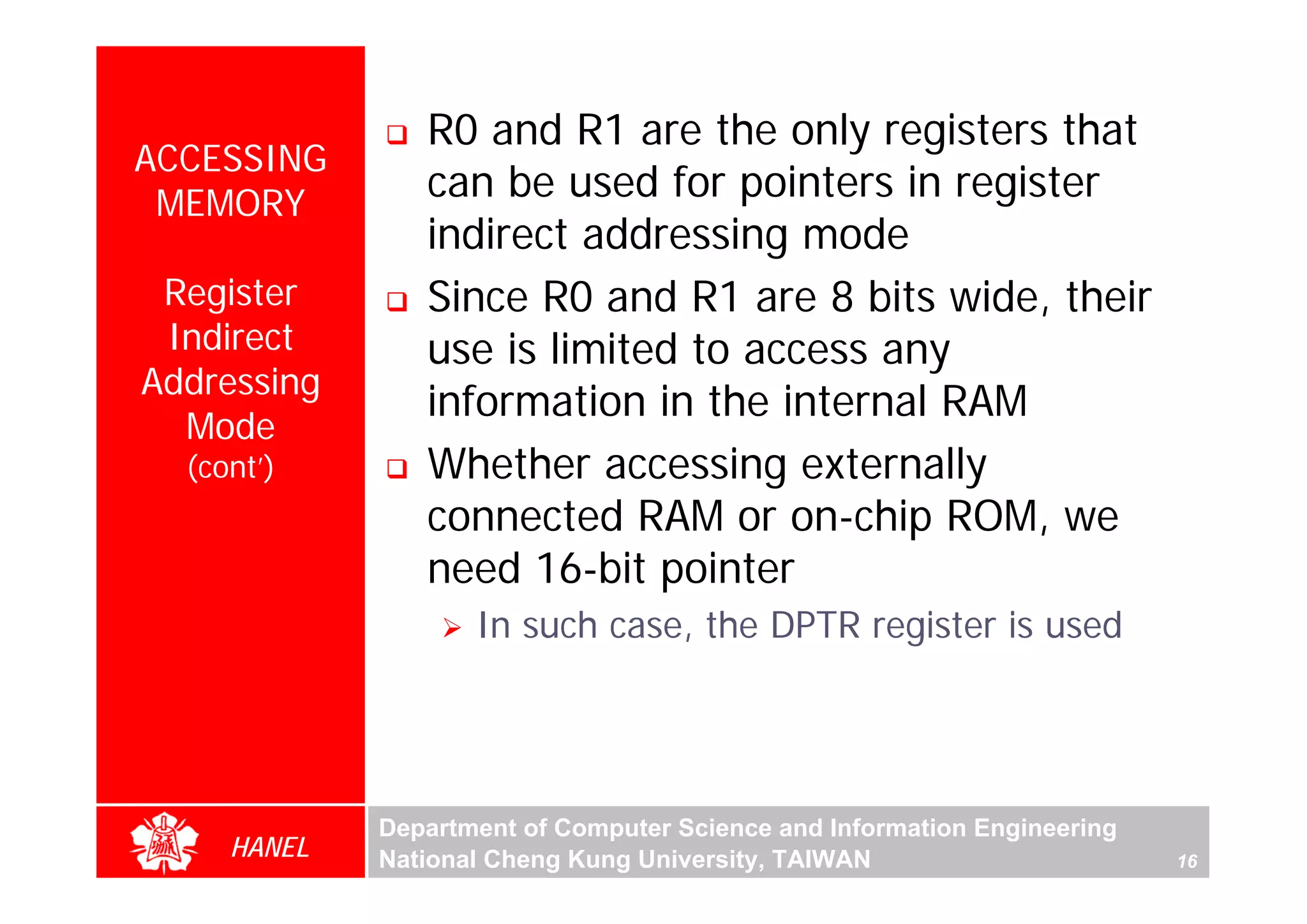 ACCESSING MEMORY

Register Indirect Addressing Mode (cont')

❑ R0 and R1 are the only registers that can be used for pointers in register indirect addressing mode

❑ Since R0 and R1 are 8 bits wide, their use is limited to access any information in the internal RAM

❑ Whether accessing externally connected RAM or on-chip ROM, we need 16-bit pointer

➢ In such case, the DPTR register is used

HANEL

Department of Computer Science and Information Engineering
National Cheng Kung University, TAIWAN

16